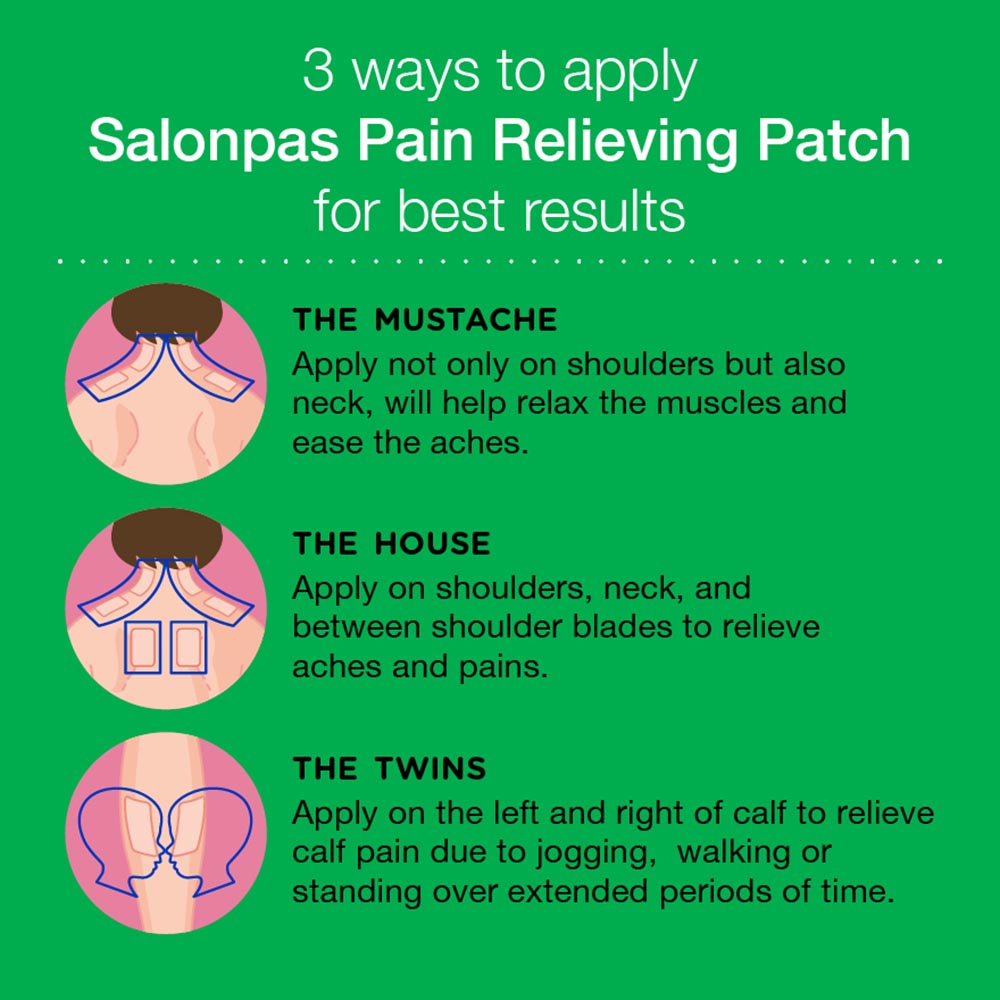 3 ways to apply
Salonpas Pain Relieving Patch
for best results

THE MUSTACHE
Apply not only on shoulders but also neck, will help relax the muscles and ease the aches.

THE HOUSE
Apply on shoulders, neck, and between shoulder blades to relieve aches and pains.

THE TWINS
Apply on the left and right of calf to relieve calf pain due to jogging, walking or standing over extended periods of time.